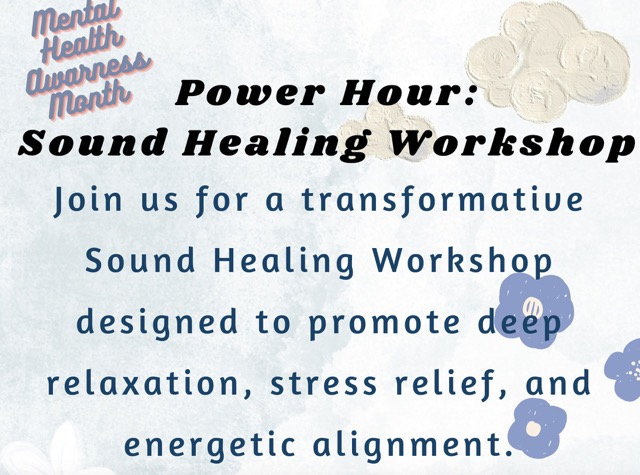 Mental Health Awarness Month

Power Hour:
Sound Healing Workshop

Join us for a transformative Sound Healing Workshop designed to promote deep relaxation, stress relief, and energetic alignment.